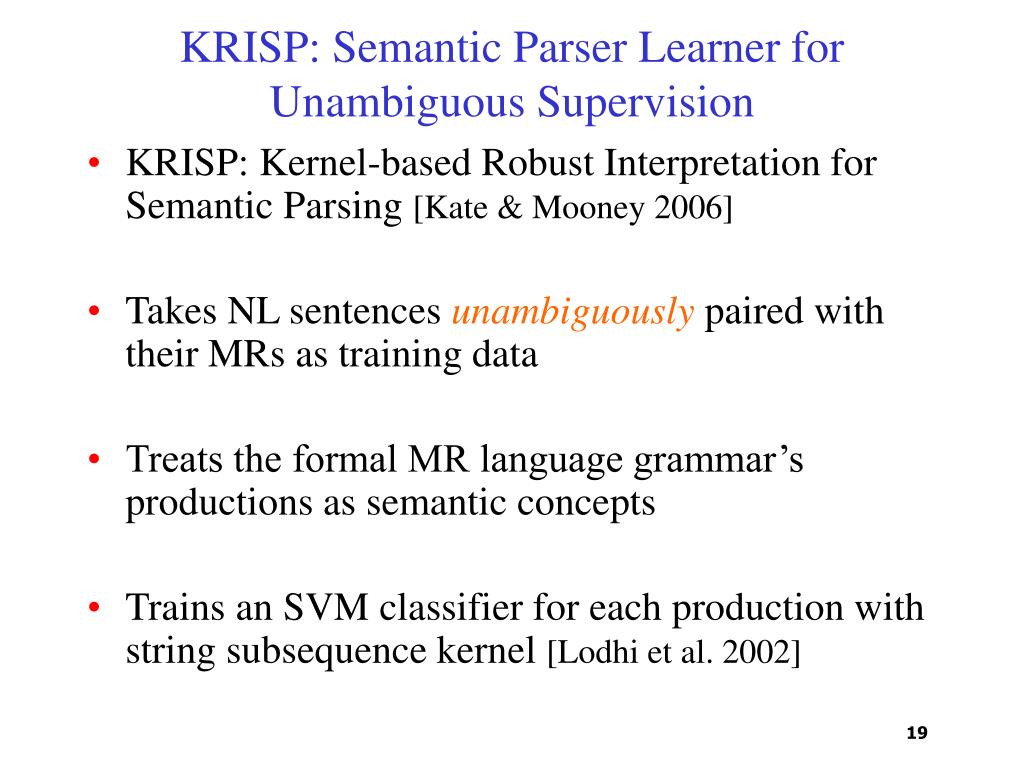 KRISP: Semantic Parser Learner for Unambiguous Supervision

• KRISP: Kernel-based Robust Interpretation for Semantic Parsing [Kate & Mooney 2006]

• Takes NL sentences unambiguously paired with their MRs as training data

• Treats the formal MR language grammar’s productions as semantic concepts

• Trains an SVM classifier for each production with string subsequence kernel [Lodhi et al. 2002]

19